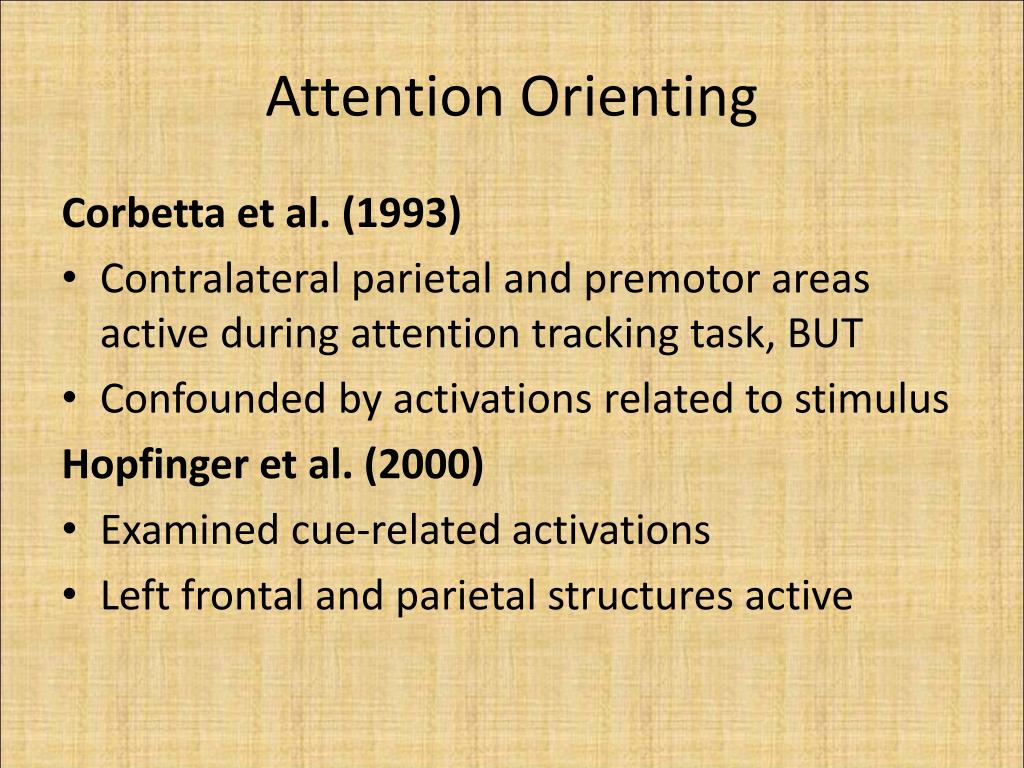 Attention Orienting

Corbetta et al. (1993)

• Contralateral parietal and premotor areas active during attention tracking task, BUT
• Confounded by activations related to stimulus

Hopfinger et al. (2000)

• Examined cue-related activations
• Left frontal and parietal structures active